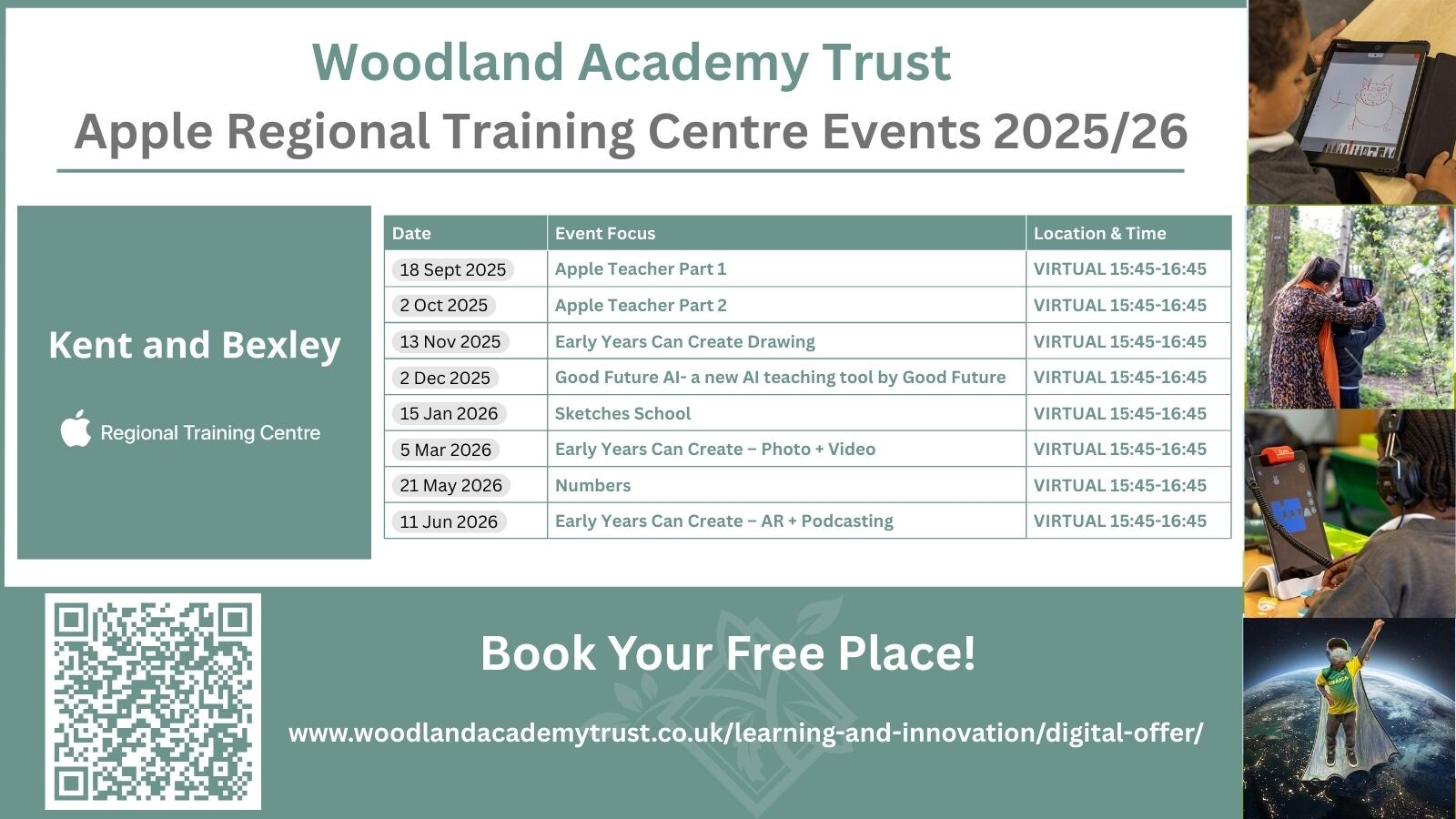 Woodland Academy Trust

Apple Regional Training Centre Events 2025/26

Kent and Bexley

Regional Training Centre

| Date | Event Focus | Location & Time |
|---|---|---|
| 18 Sept 2025 | Apple Teacher Part 1 | VIRTUAL 15:45-16:45 |
| 2 Oct 2025 | Apple Teacher Part 2 | VIRTUAL 15:45-16:45 |
| 13 Nov 2025 | Early Years Can Create Drawing | VIRTUAL 15:45-16:45 |
| 2 Dec 2025 | Good Future AI- a new AI teaching tool by Good Future | VIRTUAL 15:45-16:45 |
| 15 Jan 2026 | Sketches School | VIRTUAL 15:45-16:45 |
| 5 Mar 2026 | Early Years Can Create – Photo + Video | VIRTUAL 15:45-16:45 |
| 21 May 2026 | Numbers | VIRTUAL 15:45-16:45 |
| 11 Jun 2026 | Early Years Can Create – AR + Podcasting | VIRTUAL 15:45-16:45 |

Book Your Free Place!

www.woodlandacademytrust.co.uk/learning-and-innovation/digital-offer/